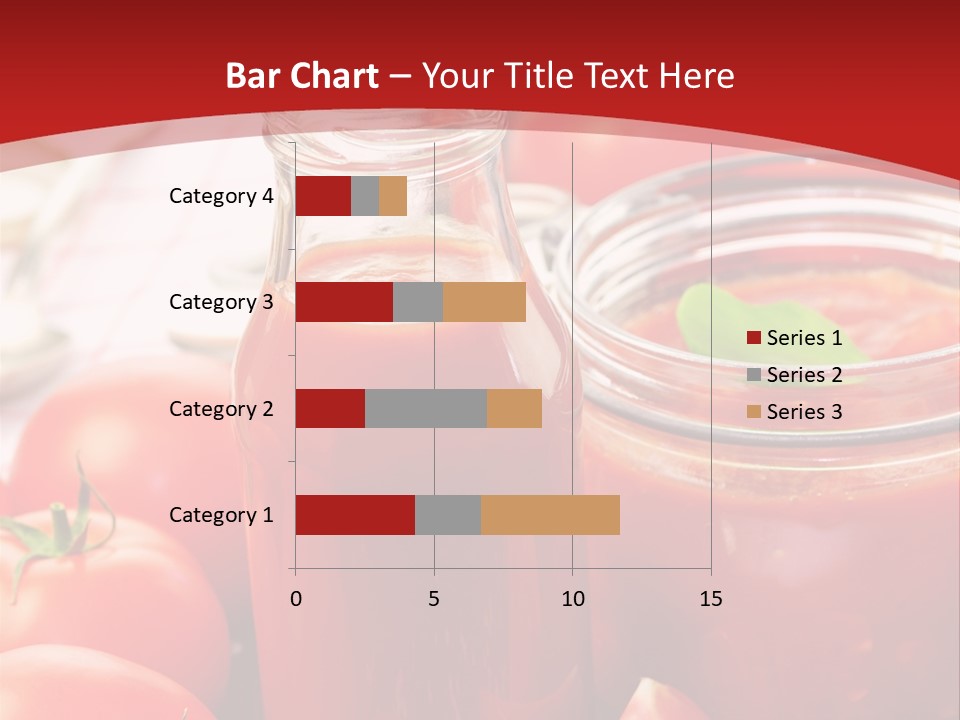 Bar Chart – Your Title Text Here

Category 4
Category 3
Category 2
Category 1

0
5
10
15

Series 1
Series 2
Series 3